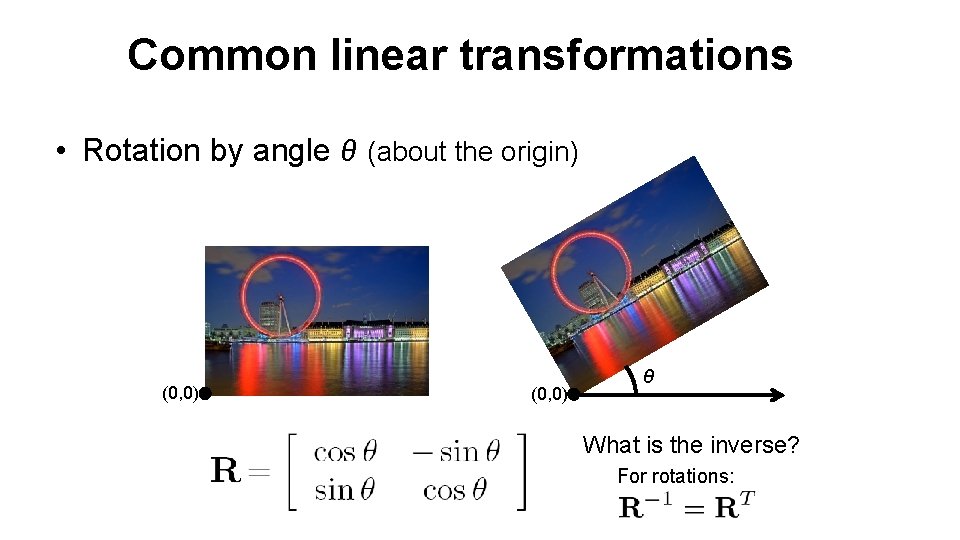 Common linear transformations

• Rotation by angle $\theta$ (about the origin)

(0,0)

(0,0)

$\theta$

$\mathbf{R} = \begin{bmatrix} \cos\theta & -\sin\theta \\ \sin\theta & \cos\theta \end{bmatrix}$

What is the inverse?

For rotations:

$\mathbf{R}^{-1} = \mathbf{R}^T$